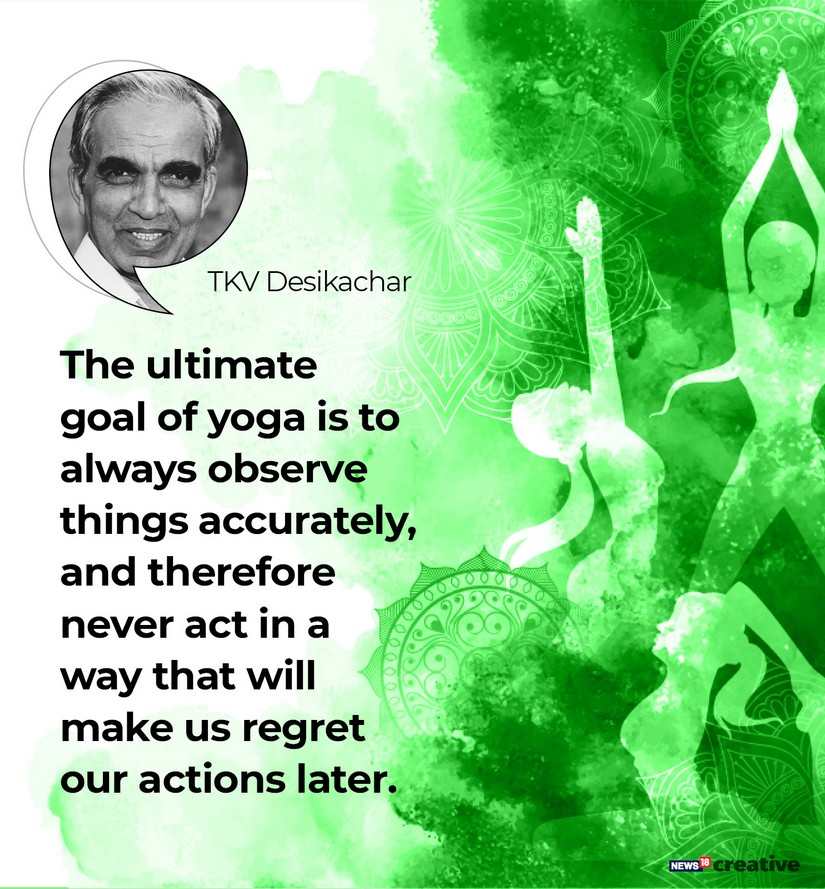 TKV Desikachar

The ultimate goal of yoga is to always observe things accurately, and therefore never act in a way that will make us regret our actions later.

NEWS18 creative